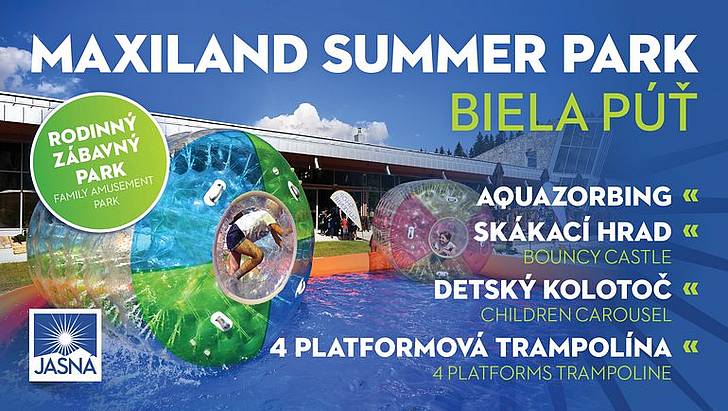 MAXILAND SUMMER PARK
BIELA PÚŤ

RODINNÝ ZÁBAVNÝ PARK
FAMILY AMUSEMENT PARK

AQUAZORBING «
SKÁKACÍ HRAD «
BOUNCY CASTLE
DETSKÝ KOLOTOČ «
CHILDREN CAROUSEL
4 PLATFORMOVÁ TRAMPOLÍNA «
4 PLATFORMS TRAMPOLINE

JASNÁ